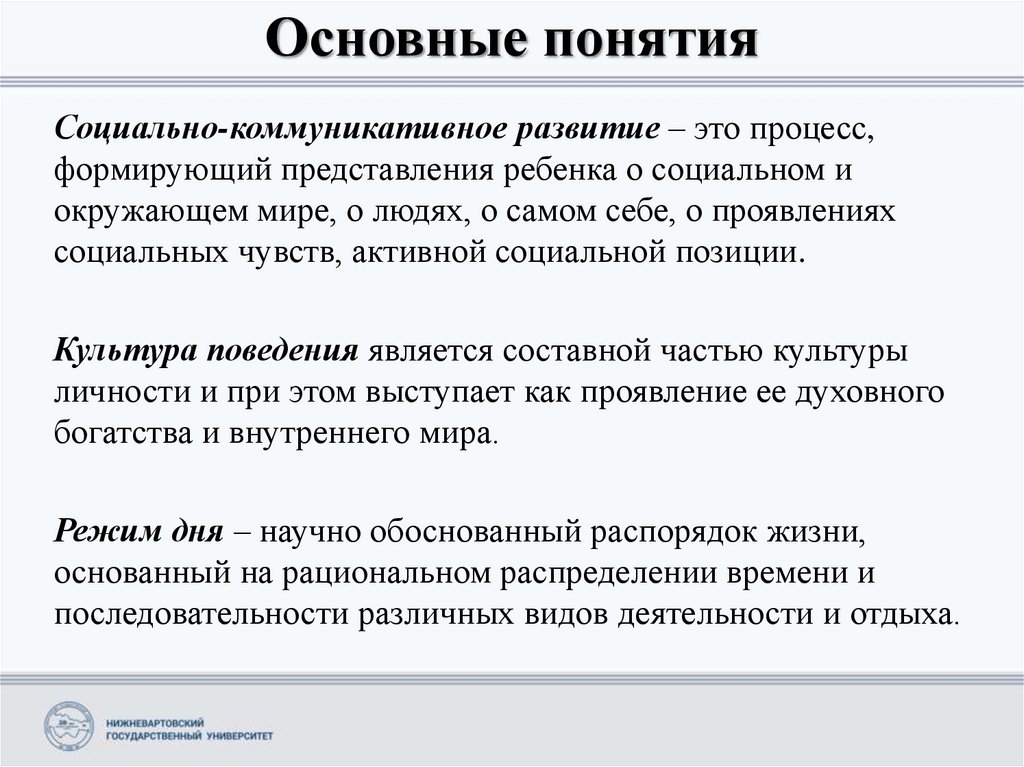 Основные понятия

Социально-коммуникативное развитие – это процесс, формирующий представления ребенка о социальном и окружающем мире, о людях, о самом себе, о проявлениях социальных чувств, активной социальной позиции.

Культура поведения является составной частью культуры личности и при этом выступает как проявление ее духовного богатства и внутреннего мира.

Режим дня – научно обоснованный распорядок жизни, основанный на рациональном распределении времени и последовательности различных видов деятельности и отдыха.

НИЖНЕВАРТОВСКИЙ ГОСУДАРСТВЕННЫЙ УНИВЕРСИТЕТ